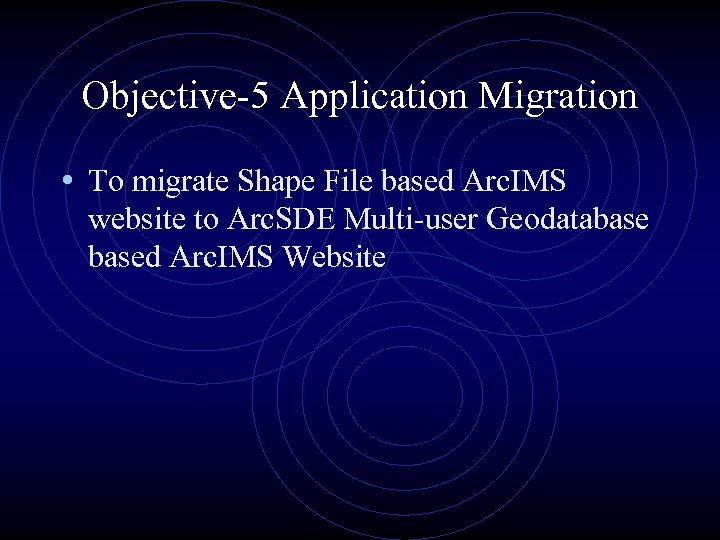 Objective-5 Application Migration

• To migrate Shape File based ArcIMS website to ArcSDE Multi-user Geodatabase based ArcIMS Website